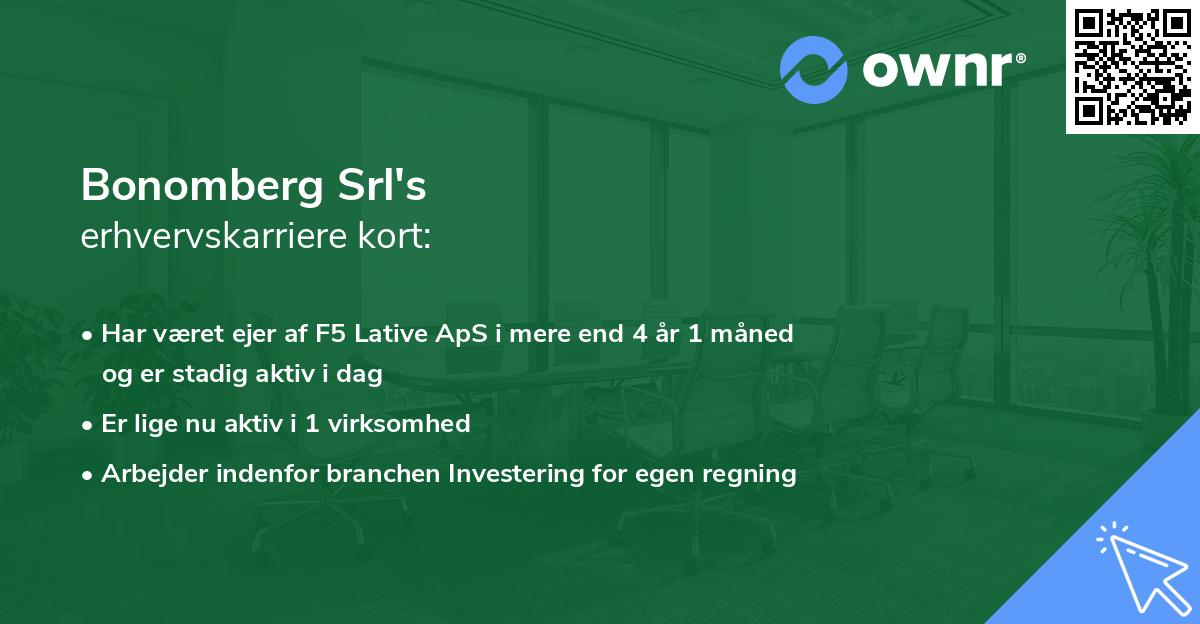 ownr®

Bonomberg Srl's
erhvervskarriere kort:

• Har været ejer af F5 Lative ApS i mere end 4 år 1 måned og er stadig aktiv i dag
• Er lige nu aktiv i 1 virksomhed
• Arbejder indenfor branchen Investering for egen regning